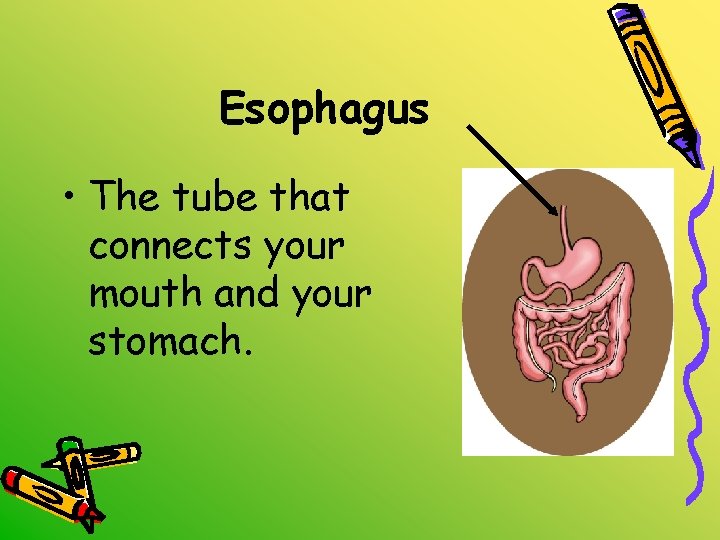 Esophagus

• The tube that connects your mouth and your stomach.